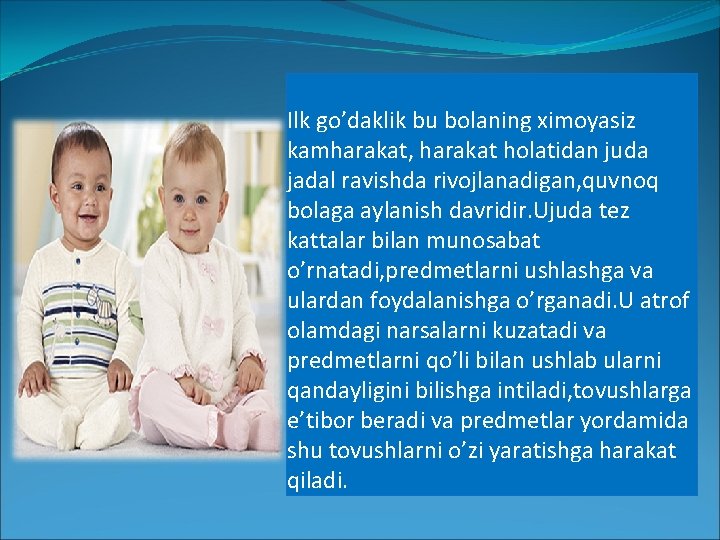 Ilk go’daklik bu bolaning ximoyasiz kamharakat, harakat holatidan juda jadal ravishda rivojlanadigan,quvnoq bolaga aylanish davridir.Ujuda tez kattalar bilan munosabat o’rnatadi,predmetlarni ushlashga va ulardan foydalanishga o’rganadi.U atrof olamdagi narsalarni kuzatadi va predmetlarni qo’li bilan ushlab ularni qandayligini bilishga intiladi,tovushlarga e’tibor beradi va predmetlar yordamida shu tovushlarni o’zi yaratishga harakat qiladi.